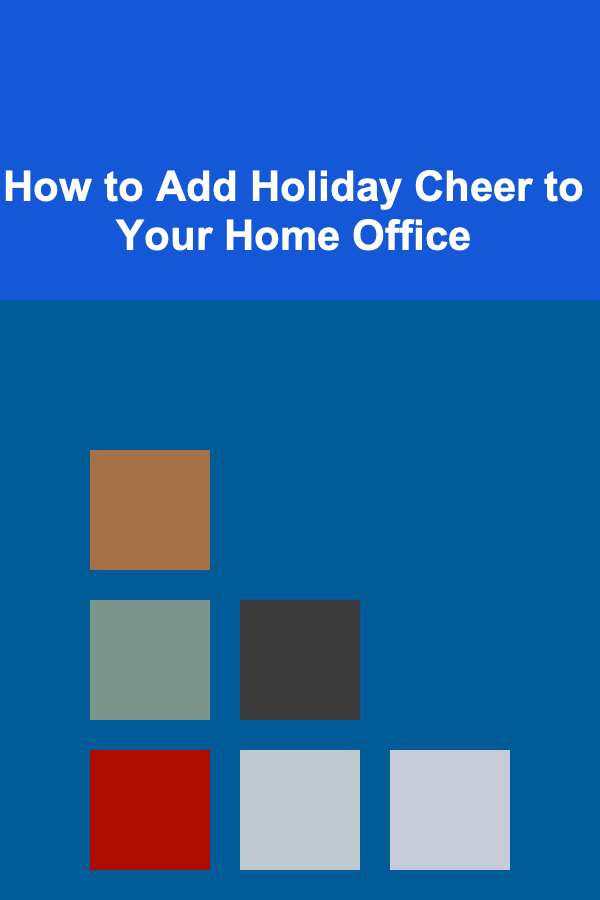 How to Add Holiday Cheer to Your Home Office